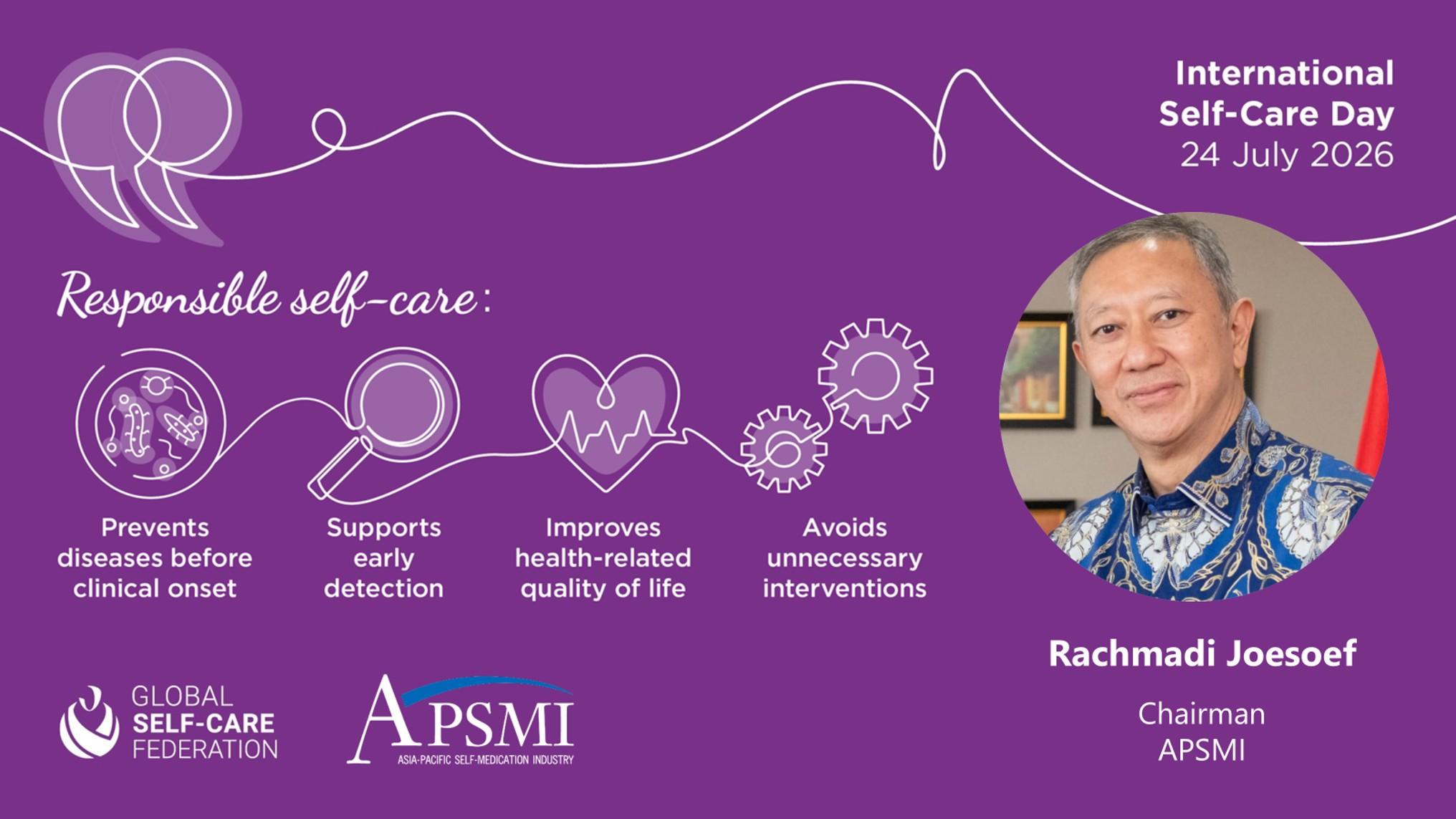 International Self-Care Day
24 July 2026

Responsible self-care:

Prevents diseases before clinical onset

Supports early detection

Improves health-related quality of life

Avoids unnecessary interventions

Rachmadi Joesoef

Chairman
APSMI

GLOBAL
SELF-CARE
FEDERATION

APSMI
ASIA-PACIFIC SELF-MEDICATION INDUSTRY